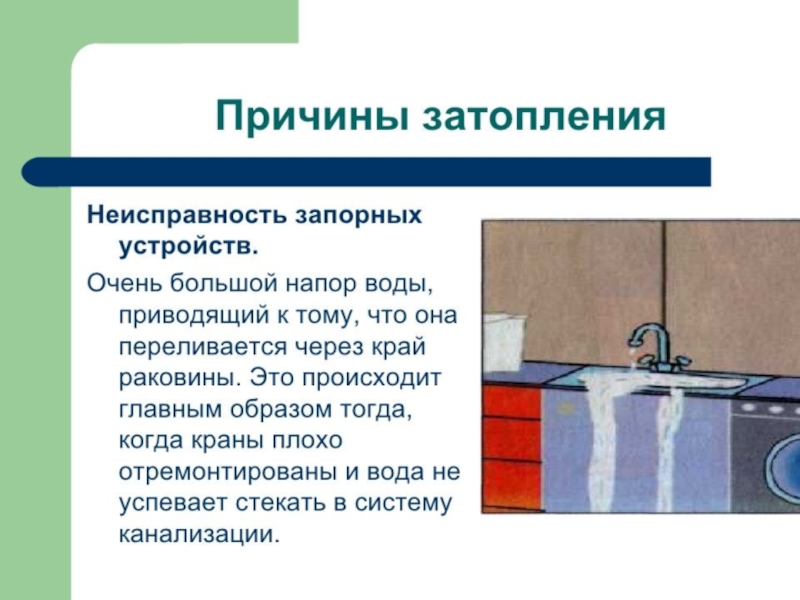 Причины затопления

Неисправность запорных устройств.

Очень большой напор воды, приводящий к тому, что она переливается через край раковины. Это происходит главным образом тогда, когда краны плохо отремонтированы и вода не успевает стекать в систему канализации.